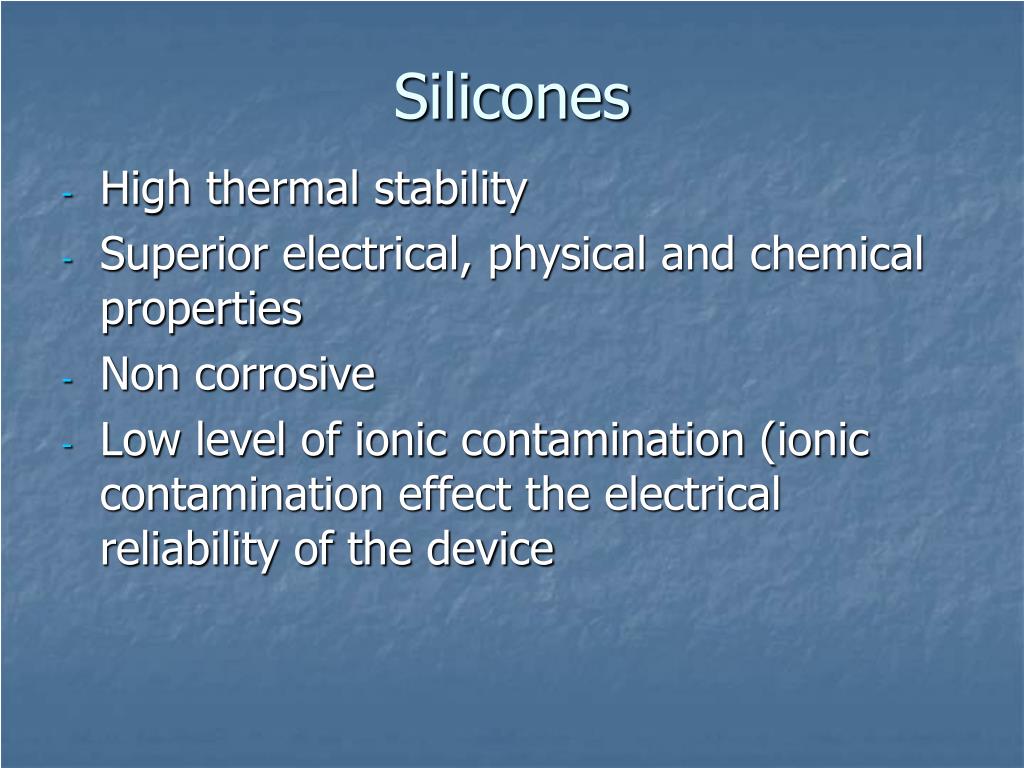 Silicones

- High thermal stability
- Superior electrical, physical and chemical properties
- Non corrosive
- Low level of ionic contamination (ionic contamination effect the electrical reliability of the device